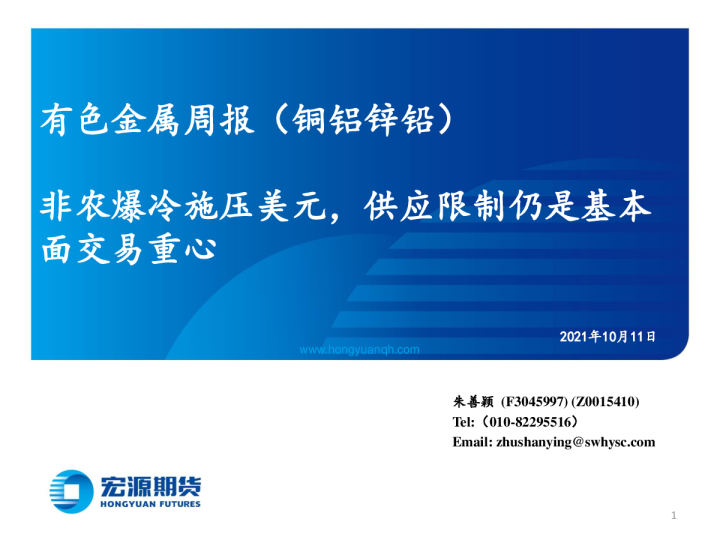 有色金属周报（铜铝锌铅）

非农爆冷施压美元，供应限制仍是基本面交易重心

2021年10月11日

www.hongyuanqh.com

朱善颖 (F3045997) (Z0015410)
Tel:（010-82295516）
Email: zhushanying@swhysc.com

宏源期货
HONGYUAN FUTURES

1